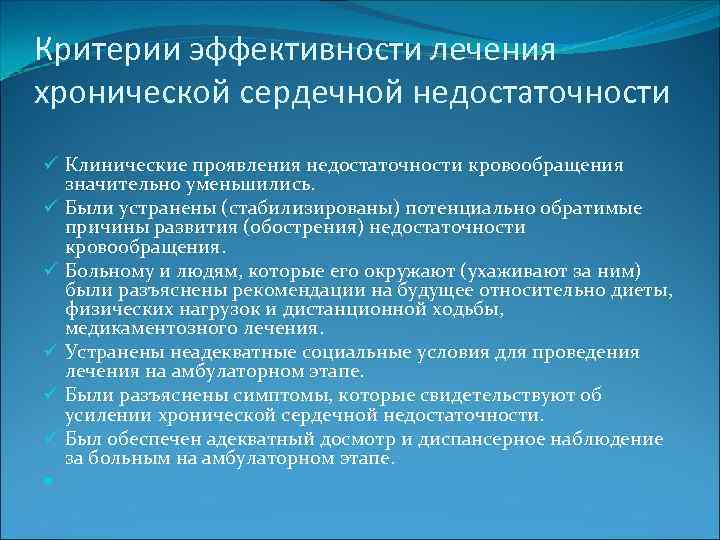 Критерии эффективности лечения хронической сердечной недостаточности

✓ Клинические проявления недостаточности кровообращения значительно уменьшились.
✓ Были устранены (стабилизированы) потенциально обратимые причины развития (обострения) недостаточности кровообращения.
✓ Больному и людям, которые его окружают (ухаживают за ним) были разъяснены рекомендации на будущее относительно диеты, физических нагрузок и дистанционной ходьбы, медикаментозного лечения.
✓ Устранены неадекватные социальные условия для проведения лечения на амбулаторном этапе.
✓ Были разъяснены симптомы, которые свидетельствуют об усилении хронической сердечной недостаточности.
✓ Был обеспечен адекватный досмотр и диспансерное наблюдение за больным на амбулаторном этапе.